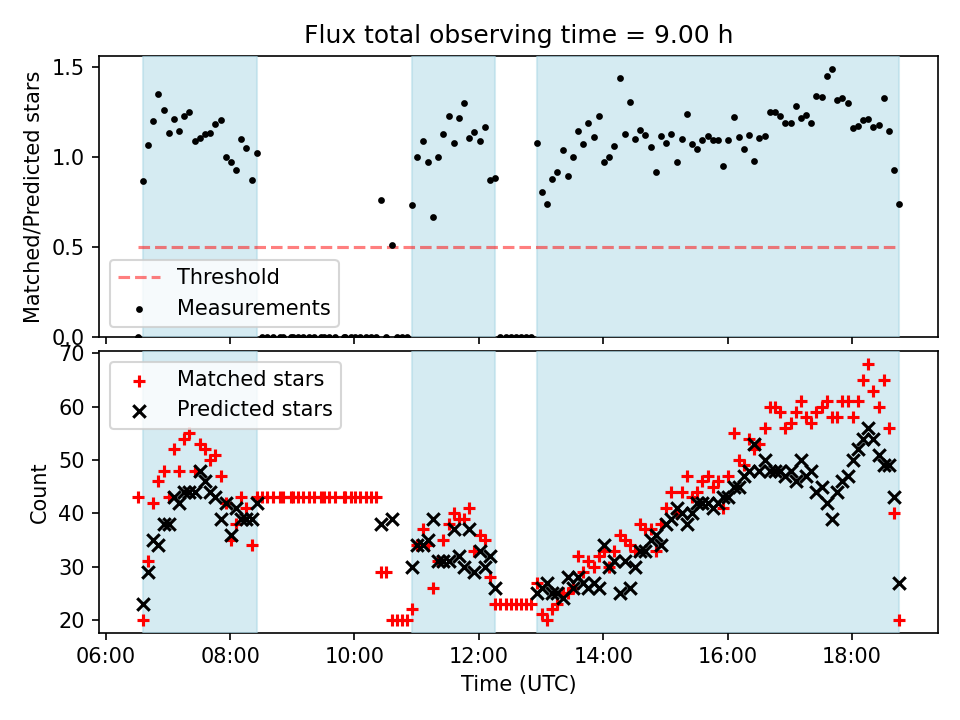 Flux total observing time = 9.00 h

Matched/Predicted stars

1.5
1.0
0.5
0.0

Threshold
Measurements

70
60
50
40
30
20

Count

Matched stars
Predicted stars

06:00
08:00
10:00
12:00
14:00
16:00
18:00

Time (UTC)